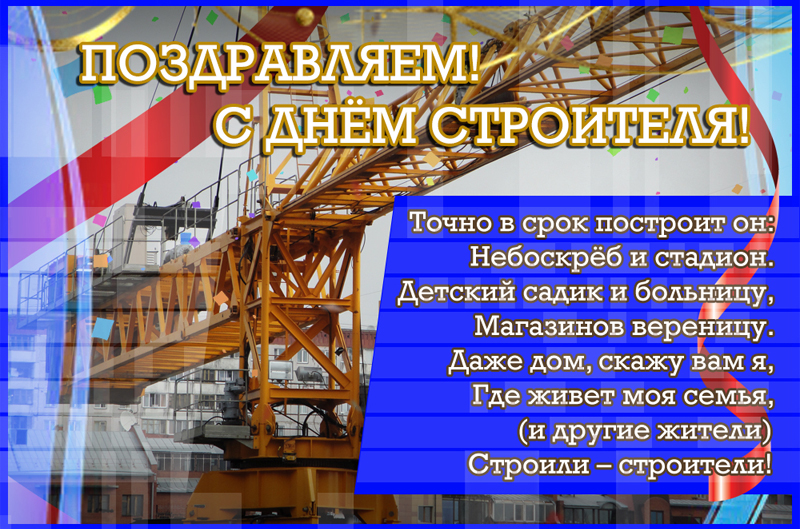 ПОЗДРАВЛЯЕМ!
С ДНЁМ СТРОИТЕЛЯ!

Точно в срок построит он:
Небоскрёб и стадион.
Детский садик и больницу,
Магазинов вереницу.
Даже дом, скажу вам я,
Где живет моя семья,
(и другие жители)
Строили – строители!